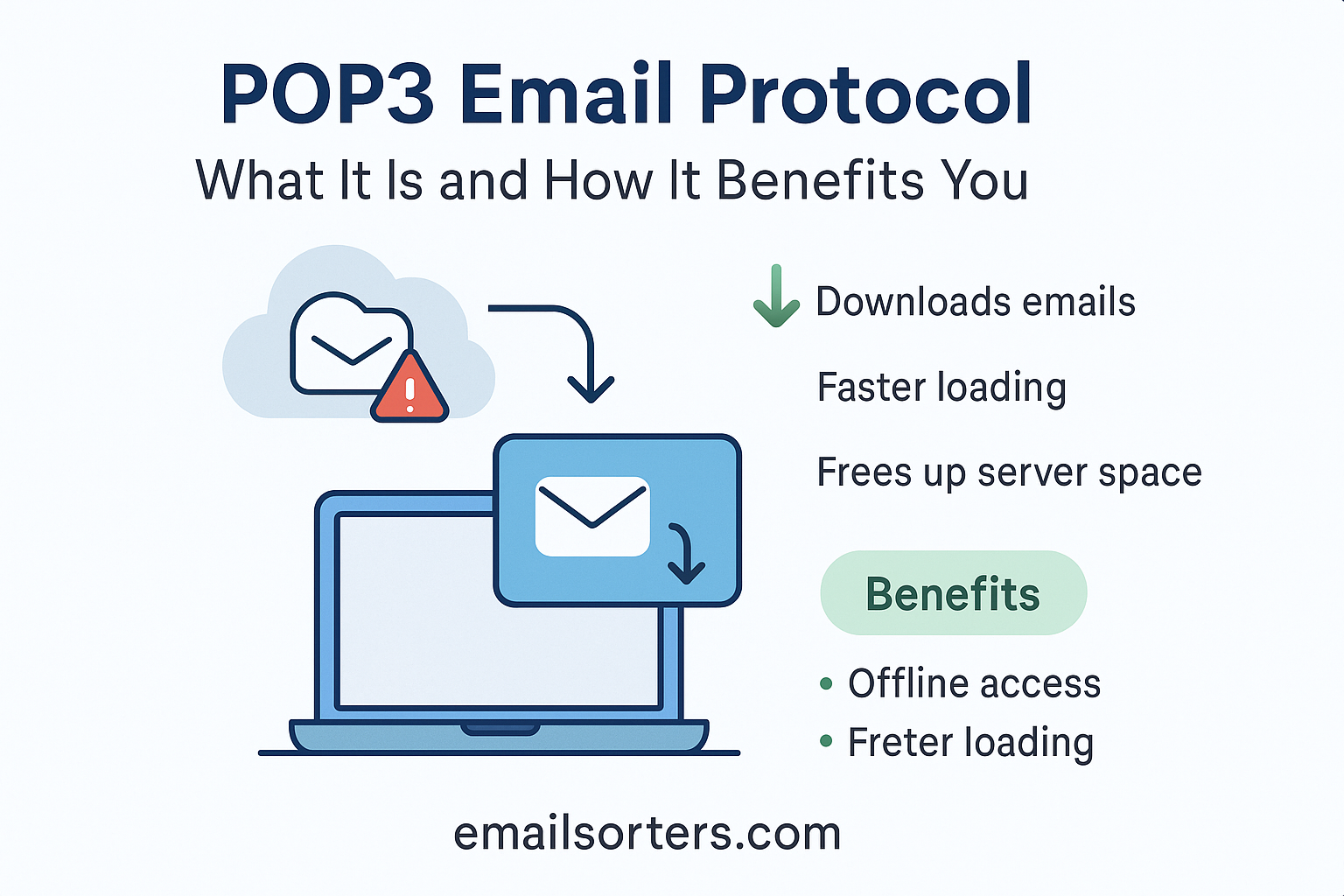 POP3 Email Protocol
What It Is and How It Benefits You

Downloads emails

Faster loading

Frees up server space

Benefits

• Offline access
• Freter loading

emailsorters.com